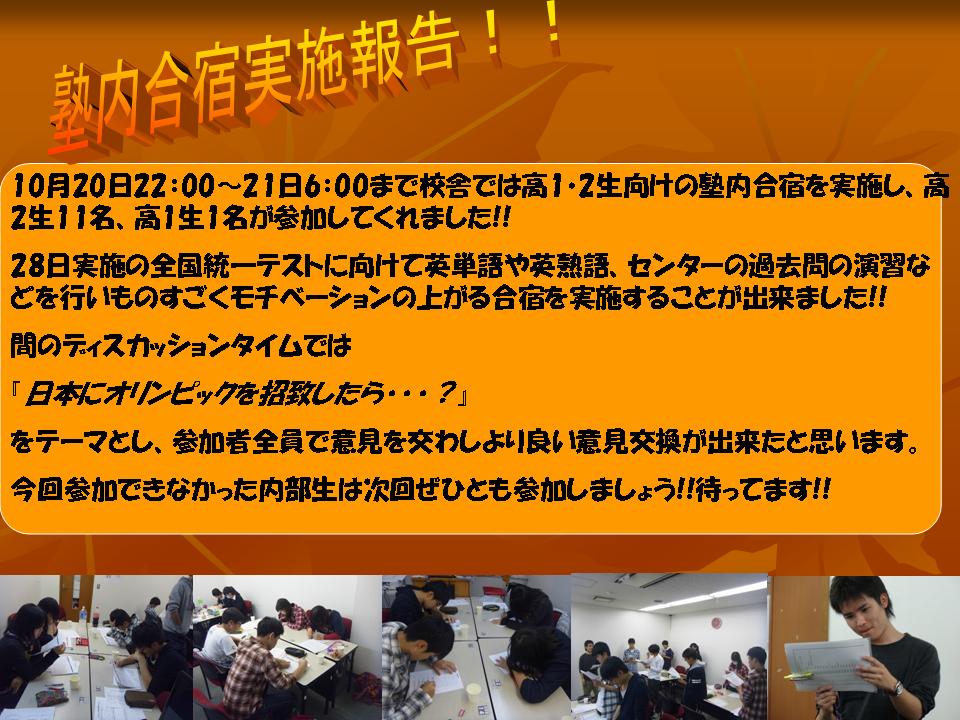 塾内合宿実施報告！！

10月20日22:00～21日6:00まで校舎では高1･2生向けの塾内合宿を実施し、高2生11名、高1生1名が参加してくれました!!

28日実施の全国統一テストに向けて英単語や英熟語、センターの過去問の演習などを行いものすごくモチベーションの上がる合宿を実施することが出来ました!!

間のディスカッションタイムでは

『日本にオリンピックを招致したら・・・？』

をテーマとし、参加者全員で意見を交わしより良い意見交換が出来たと思います。

今回参加できなかった内部生は次回ぜひとも参加しましょう!!待ってます!!